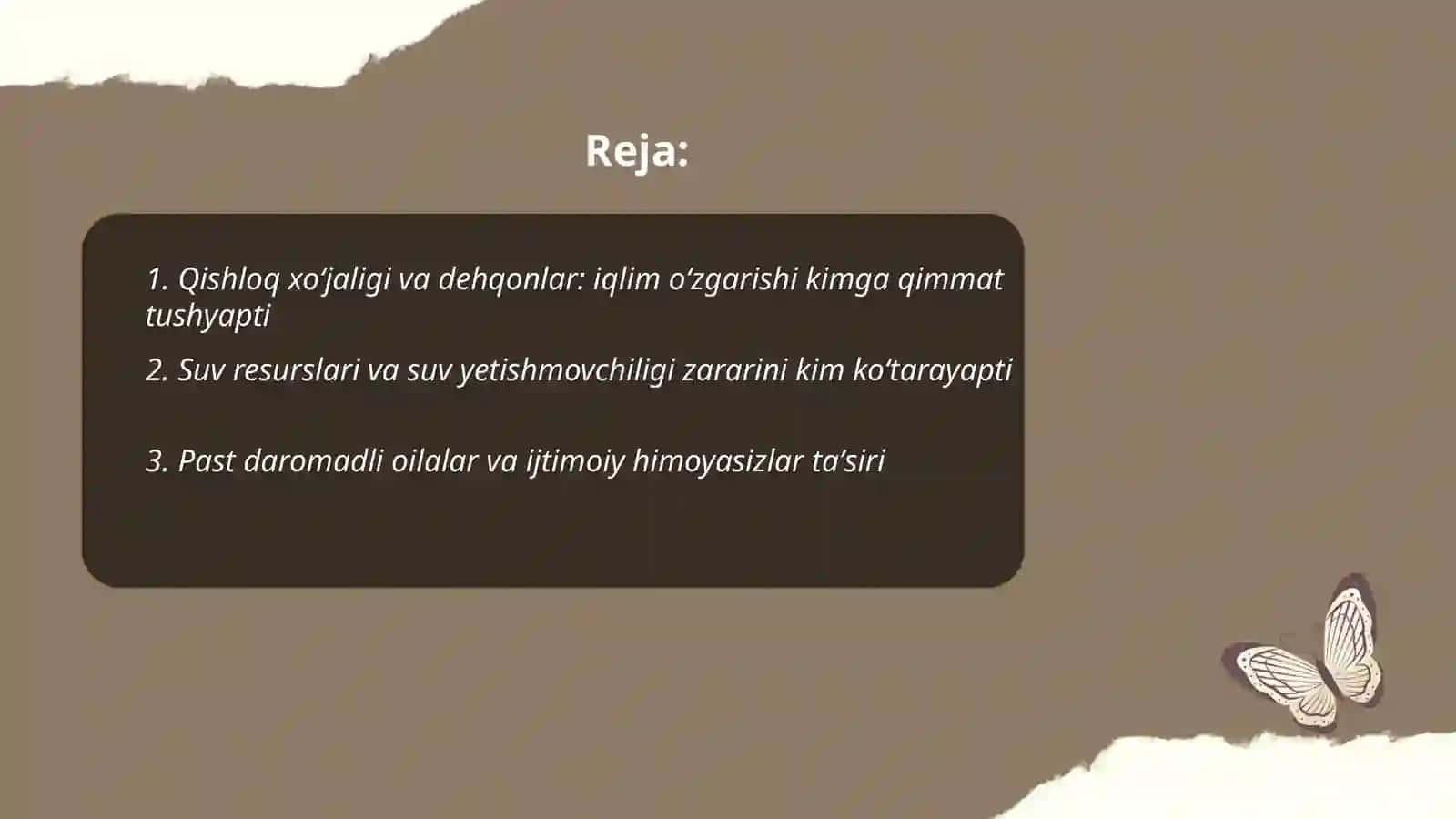 Reja:

1. Qishloq xo‘jaligi va dehqonlar: iqlim o‘zgarishi kimga qimmat tushyapti

2. Suv resurslari va suv yetishmovchiligi zararini kim ko‘tarayapti

3. Past daromadli oilalar va ijtimoiy himoyasizlar ta’siri